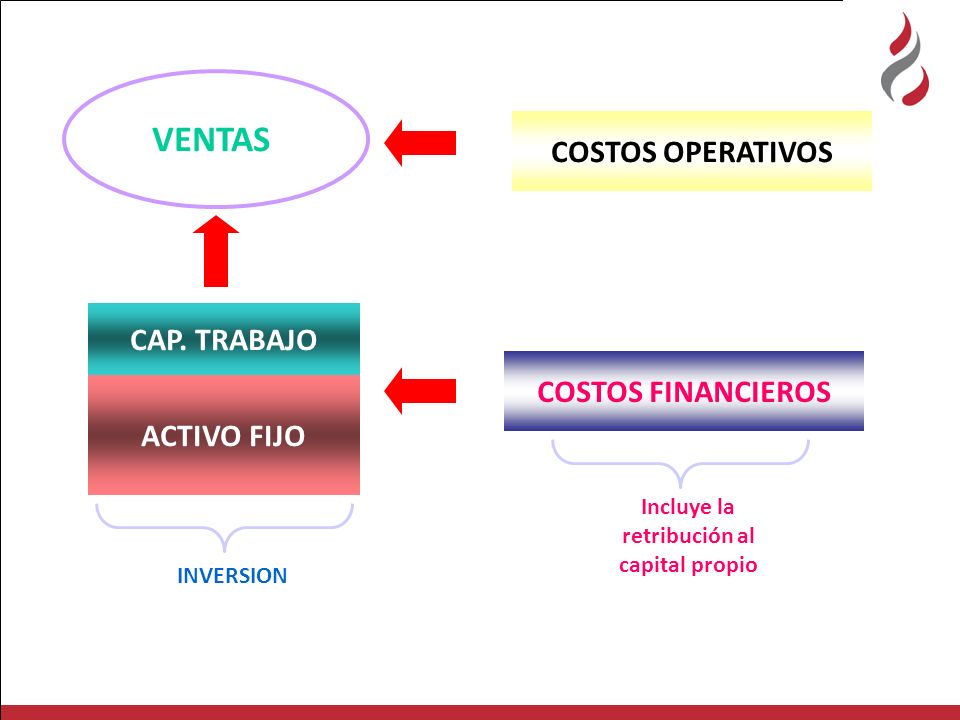 VENTAS

COSTOS OPERATIVOS

CAP. TRABAJO

ACTIVO FIJO

COSTOS FINANCIEROS

INVERSION

Incluye la retribución al capital propio